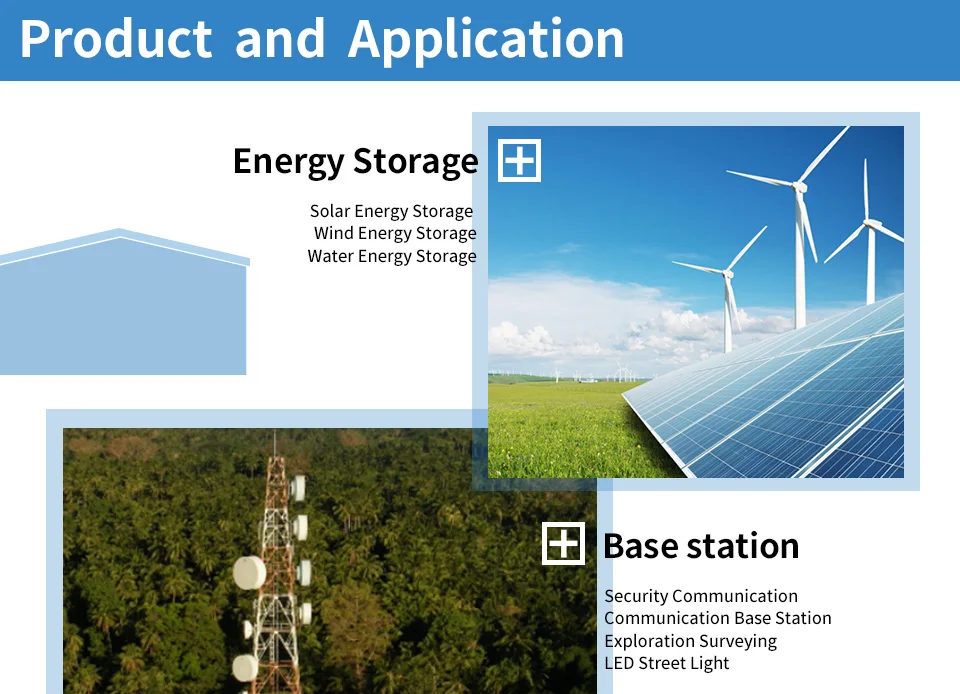 Product and Application

Energy Storage

Solar Energy Storage
Wind Energy Storage
Water Energy Storage

Base station

Security Communication
Communication Base Station
Exploration Surveying
LED Street Light